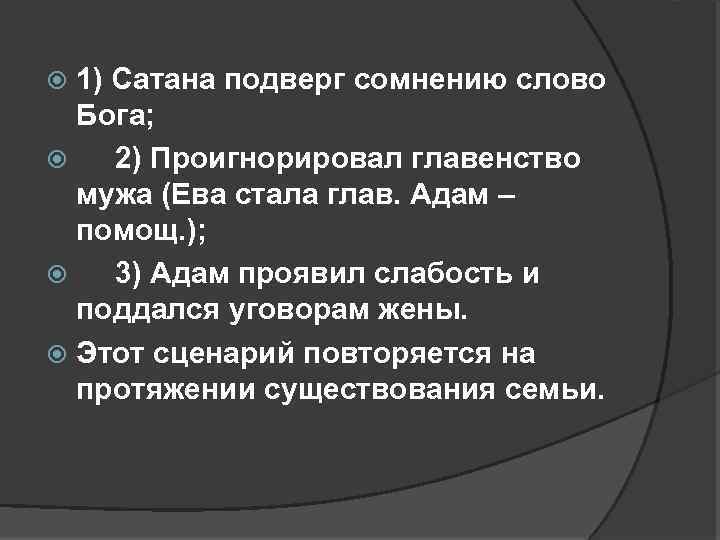 1) Сатана подверг сомнению слово Бога;

2) Проигнорировал главенство мужа (Ева стала глав. Адам – помощ.);

3) Адам проявил слабость и поддался уговорам жены.

Этот сценарий повторяется на протяжении существования семьи.